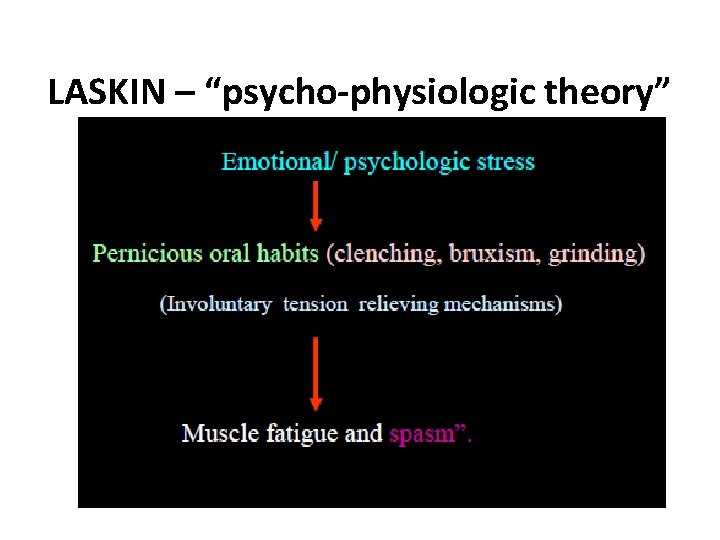 LASKIN – “psycho-physiologic theory”

Emotional/ psychologic stress

Pernicious oral habits (clenching, bruxism, grinding)

(Involuntary tension relieving mechanisms)

Muscle fatigue and spasm”.